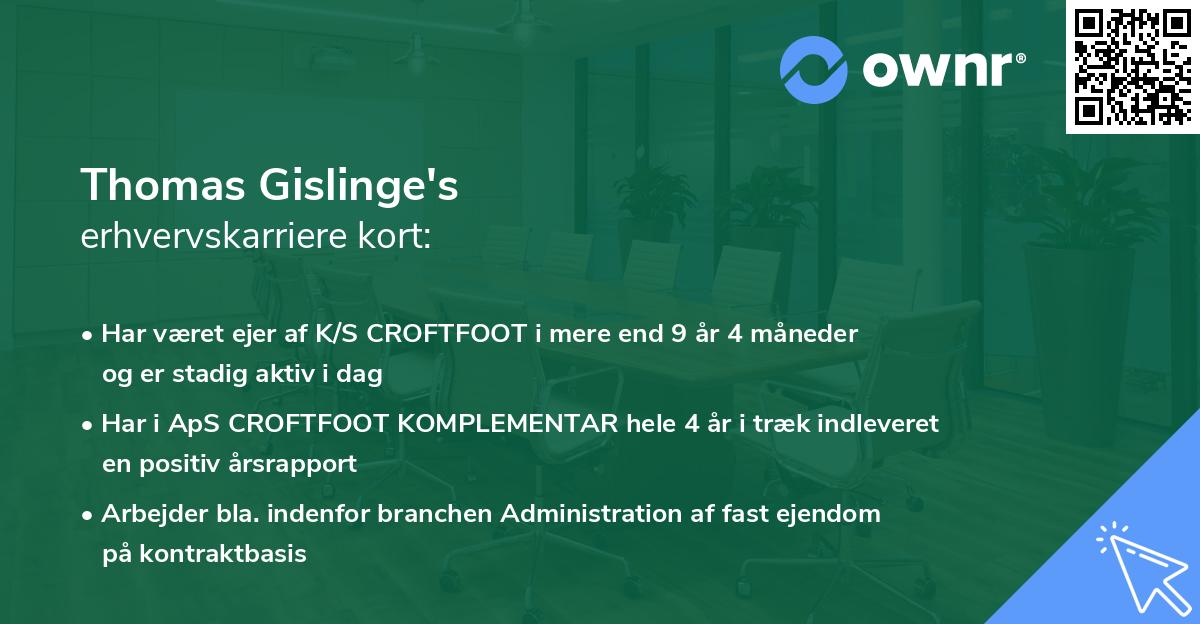 ownr®

Thomas Gislinge's
erhvervskarriere kort:

• Har været ejer af K/S CROFTFOOT i mere end 9 år 4 måneder og er stadig aktiv i dag
• Har i ApS CROFTFOOT KOMPLEMENTAR hele 4 år i træk indleveret en positiv årsrapport
• Arbejder bla. indenfor branchen Administration af fast ejendom på kontraktbasis